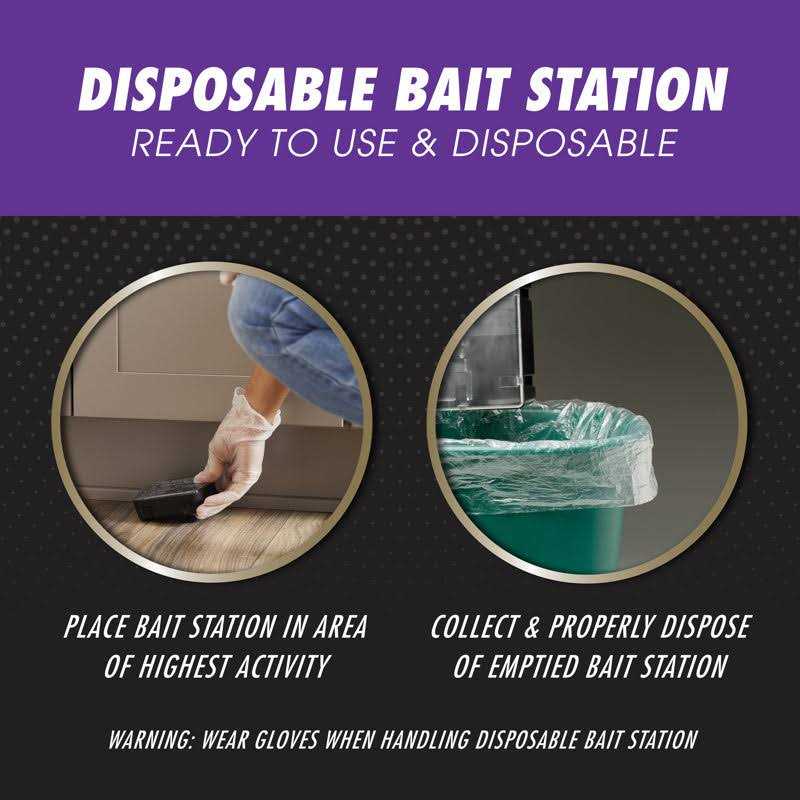 DISPOSABLE BAIT STATION
READY TO USE & DISPOSABLE

PLACE BAIT STATION IN AREA OF HIGHEST ACTIVITY

COLLECT & PROPERLY DISPOSE OF EMPTIED BAIT STATION

WARNING: WEAR GLOVES WHEN HANDLING DISPOSABLE BAIT STATION